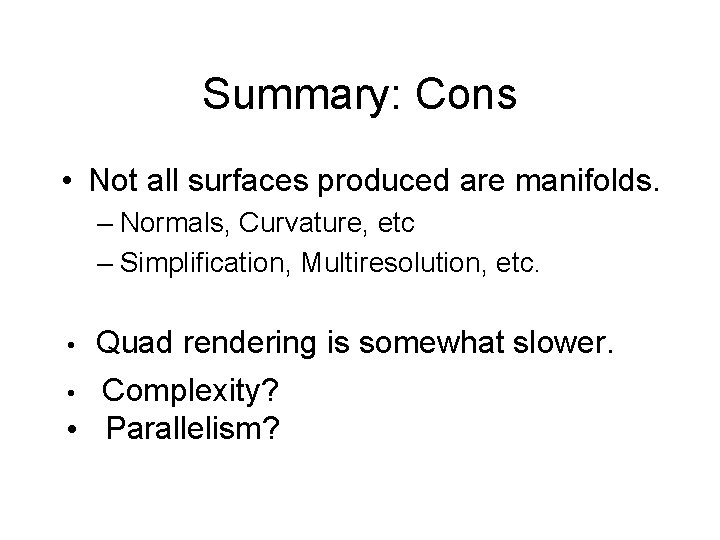 Summary: Cons

• Not all surfaces produced are manifolds.
– Normals, Curvature, etc
– Simplification, Multiresolution, etc.

• Quad rendering is somewhat slower.
• Complexity?
• Parallelism?